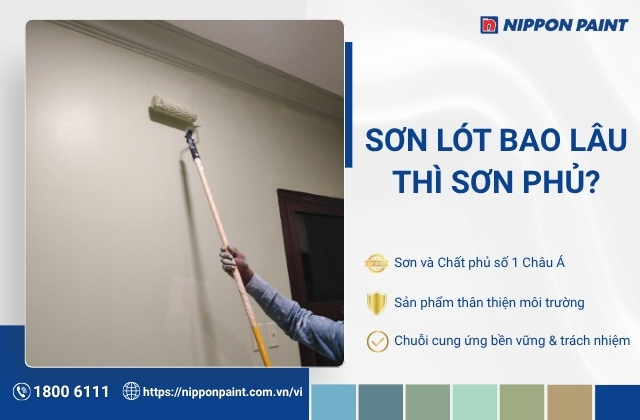 NIPPON PAINT

SƠN LÓT BAO LÂU THÌ SƠN PHỦ?

Sơn và Chất phủ số 1 Châu Á

Sản phẩm thân thiện môi trường

Chuỗi cung ứng bền vững & trách nhiệm

1800 6111

https://nipponpaint.com.vn/vi